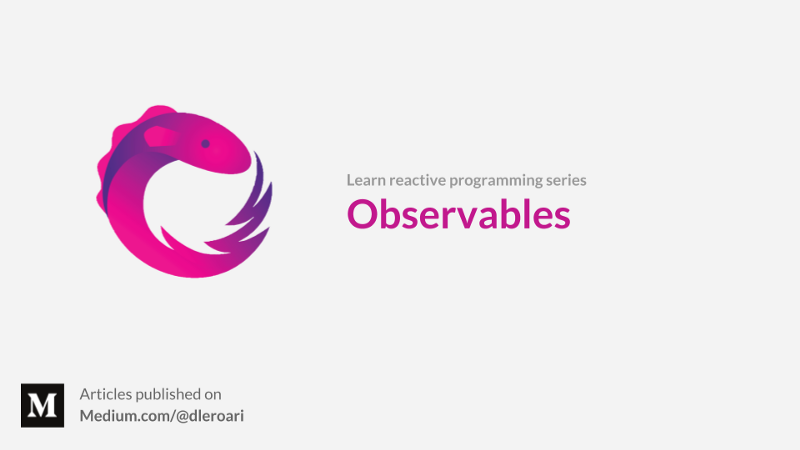 Learn reactive programming series
Observables

M
Articles published on
Medium.com/@dleroari